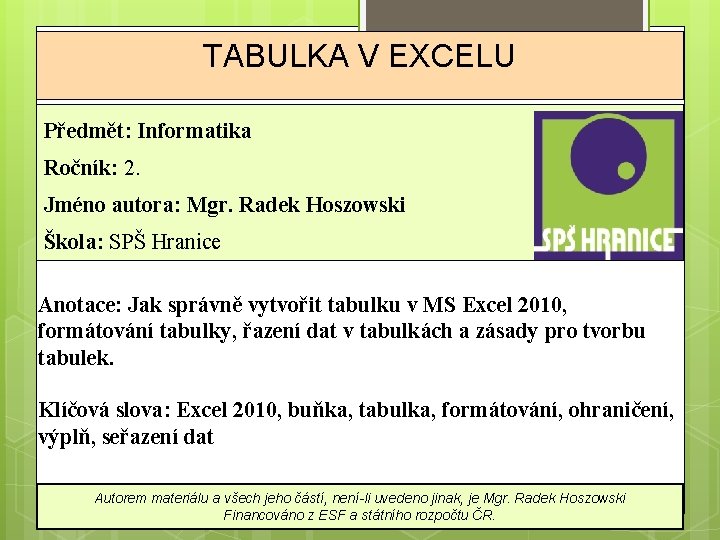 TABULKA V EXCELU

Předmět: Informatika

Ročník: 2.

Jméno autora: Mgr. Radek Hoszowski

Škola: SPŠ Hranice

SPŠ HRANICE

Anotace: Jak správně vytvořit tabulku v MS Excel 2010, formátování tabulky, řazení dat v tabulkách a zásady pro tvorbu tabulek.

Klíčová slova: Excel 2010, buňka, tabulka, formátování, ohraničení, výplň, seřazení dat

Autorem materiálu a všech jeho částí, není-li uvedeno jinak, je Mgr. Radek Hoszowski
Financováno z ESF a státního rozpočtu ČR.